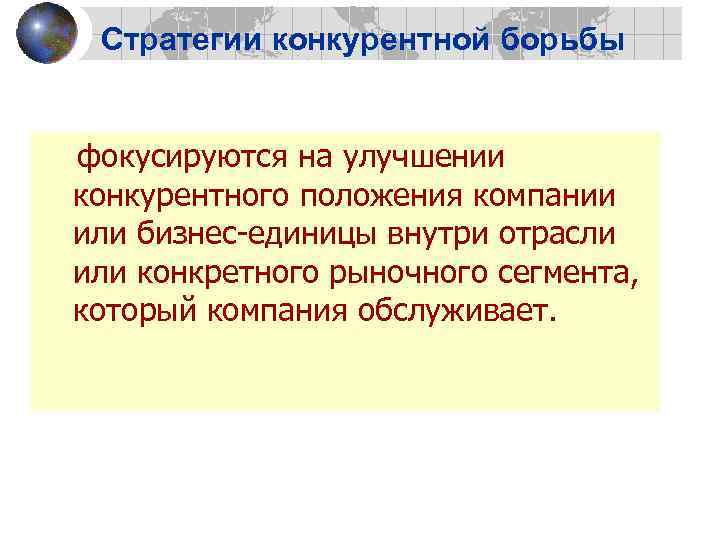 Стратегии конкурентной борьбы

фокусируются на улучшении конкурентного положения компании или бизнес-единицы внутри отрасли или конкретного рыночного сегмента, который компания обслуживает.